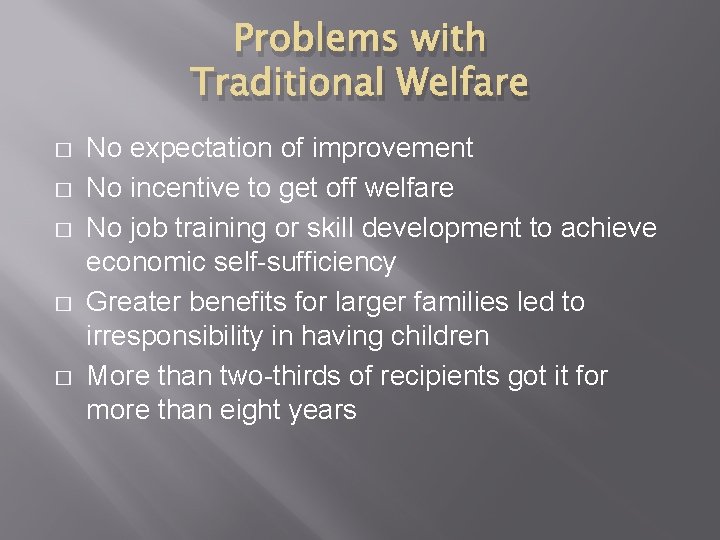 Problems with Traditional Welfare

□ No expectation of improvement
□ No incentive to get off welfare
□ No job training or skill development to achieve economic self-sufficiency
□ Greater benefits for larger families led to irresponsibility in having children
□ More than two-thirds of recipients got it for more than eight years